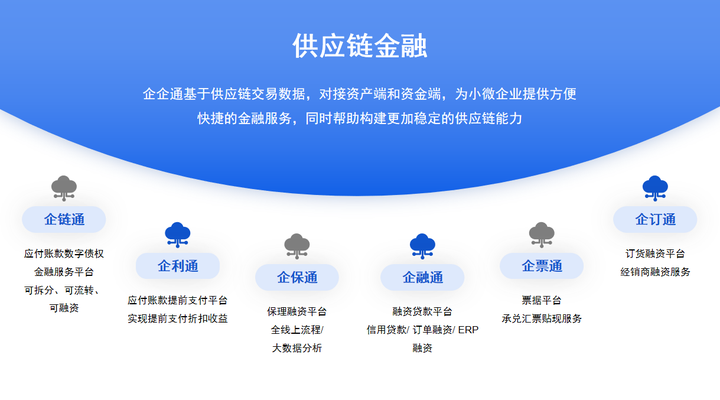 供应链金融

企企通基于供应链交易数据，对接资产端和资金端，为小微企业提供方便快捷的金融服务，同时帮助构建更加稳定的供应链能力

企链通
应付账款数字债权
金融服务平台
可拆分、可流转、
可融资

企利通
应付账款提前支付平台
实现提前支付折扣收益

企保通
保理融资平台
全线上流程/
大数据分析

企融通
融资贷款平台
信用贷款/ 订单融资/ ERP
融资

企票通
票据平台
承兑汇票贴现服务

企订通
订货融资平台
经销商融资服务